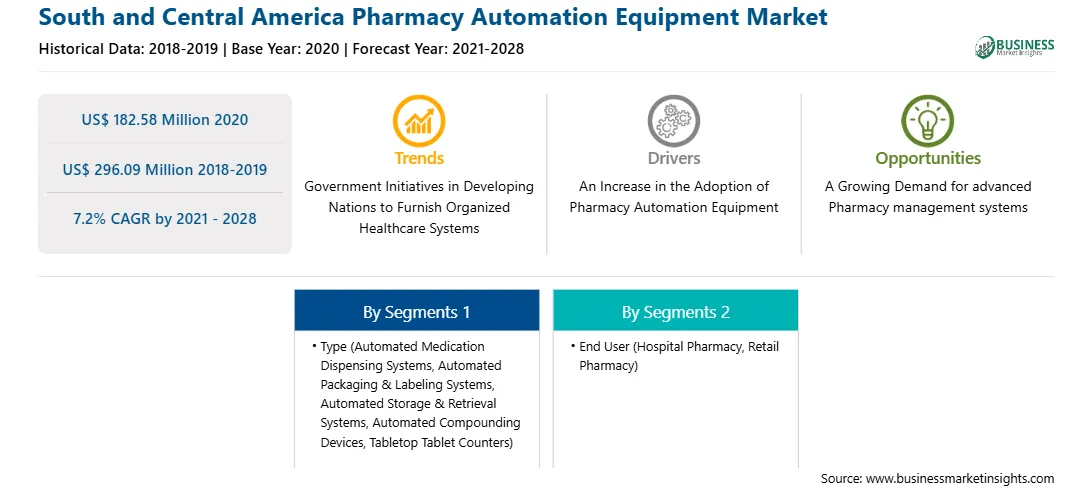 South and Central America Pharmacy Automation Equipment Market

Historical Data: 2018-2019 | Base Year: 2020 | Forecast Year: 2021-2028

BUSINESS Market Insights

US$ 182.58 Million 2020

US$ 296.09 Million 2018-2019

7.2% CAGR by 2021 - 2028

Trends

Government Initiatives in Developing Nations to Furnish Organized Healthcare Systems

Drivers

An Increase in the Adoption of Pharmacy Automation Equipment

Opportunities

A Growing Demand for advanced Pharmacy management systems

By Segments 1

• Type (Automated Medication Dispensing Systems, Automated Packaging & Labeling Systems, Automated Storage & Retrieval Systems, Automated Compounding Devices, Tabletop Tablet Counters)

By Segments 2

• End User (Hospital Pharmacy, Retail Pharmacy)

Source: www.businessmarketinsights.com